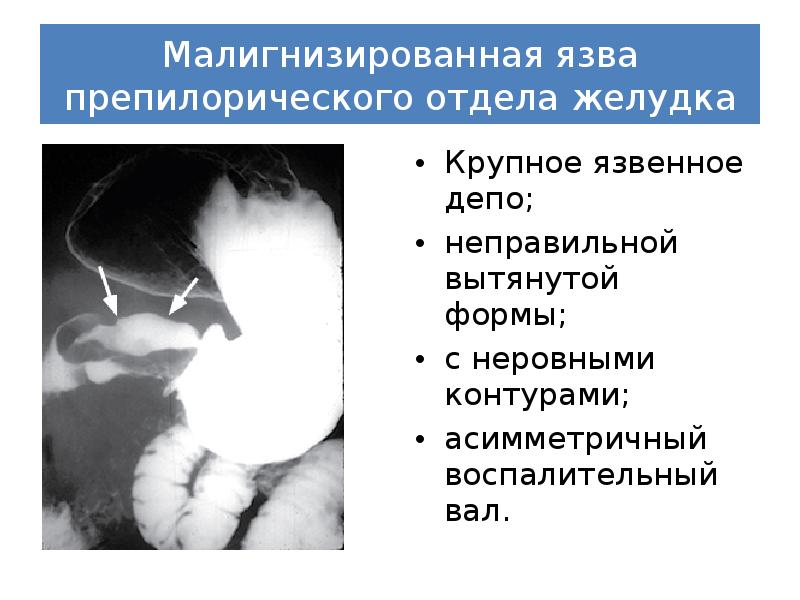 Малигнизированная язва препилорического отдела желудка

• Крупное язвенное депо;
• неправильной вытянутой формы;
• с неровными контурами;
• асимметричный воспалительный вал.